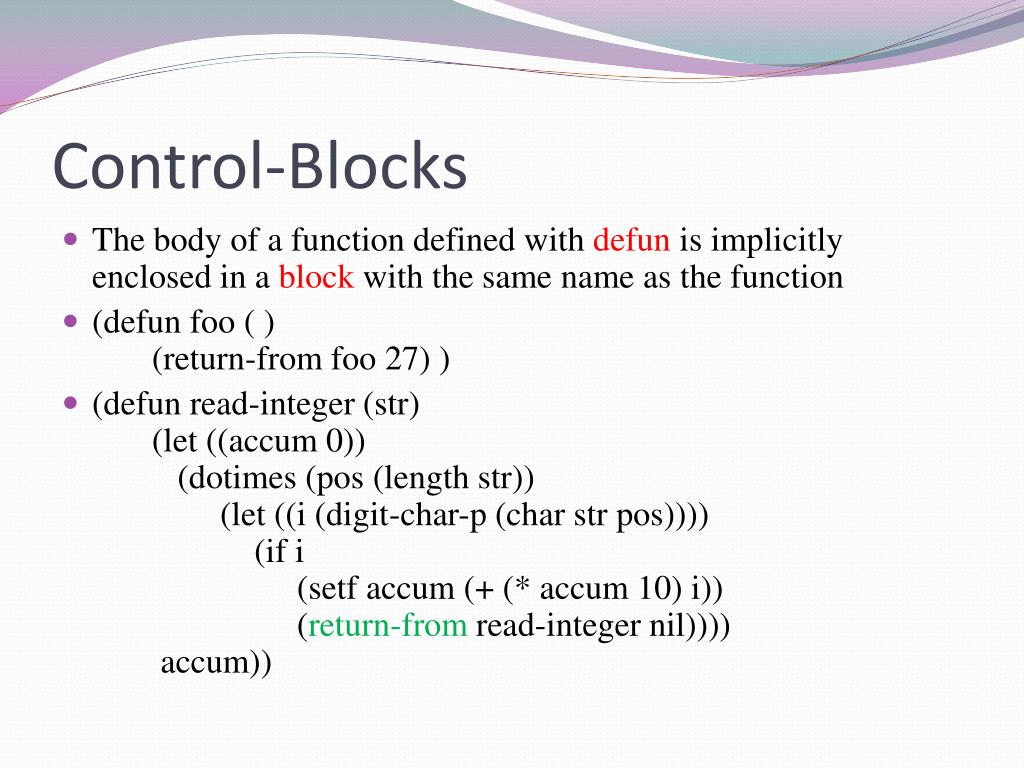 Control-Blocks

The body of a function defined with defun is implicitly enclosed in a block with the same name as the function

(defun foo ( )
(return-from foo 27) )

(defun read-integer (str)
(let ((accum 0))
(dotimes (pos (length str))
(let ((i (digit-char-p (char str pos))))
(if i
(setf accum (+ (* accum 10) i))
(return-from read-integer nil))))
accum))